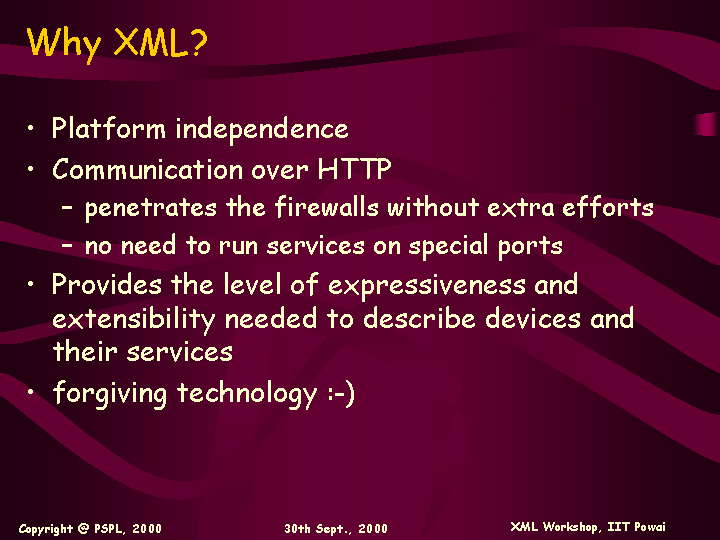 Why XML?

• Platform independence
• Communication over HTTP
– penetrates the firewalls without extra efforts
– no need to run services on special ports
• Provides the level of expressiveness and extensibility needed to describe devices and their services
• forgiving technology :-)

Copyright @ PSPL, 2000

30th Sept., 2000

XML Workshop, IIT Powai